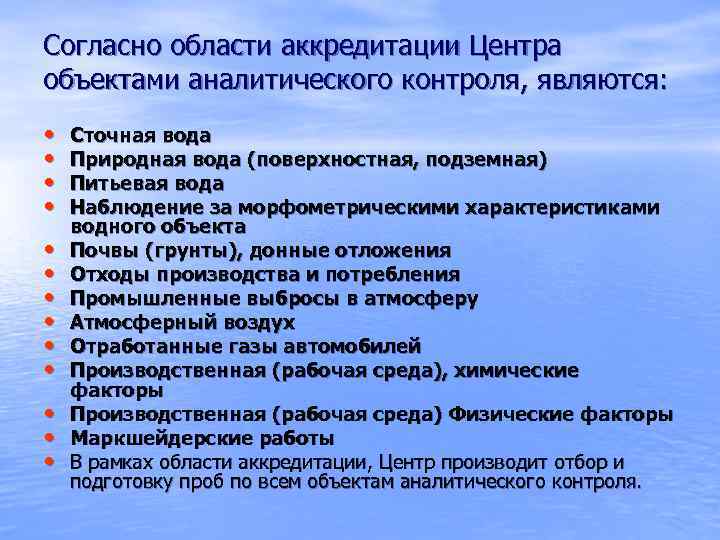 Согласно области аккредитации Центра объектами аналитического контроля, являются:

• Сточная вода
• Природная вода (поверхностная, подземная)
• Питьевая вода
• Наблюдение за морфометрическими характеристиками водного объекта
• Почвы (грунты), донные отложения
• Отходы производства и потребления
• Промышленные выбросы в атмосферу
• Атмосферный воздух
• Отработанные газы автомобилей
• Производственная (рабочая среда), химические факторы
• Производственная (рабочая среда) Физические факторы
• Маркшейдерские работы
• В рамках области аккредитации, Центр производит отбор и подготовку проб по всем объектам аналитического контроля.